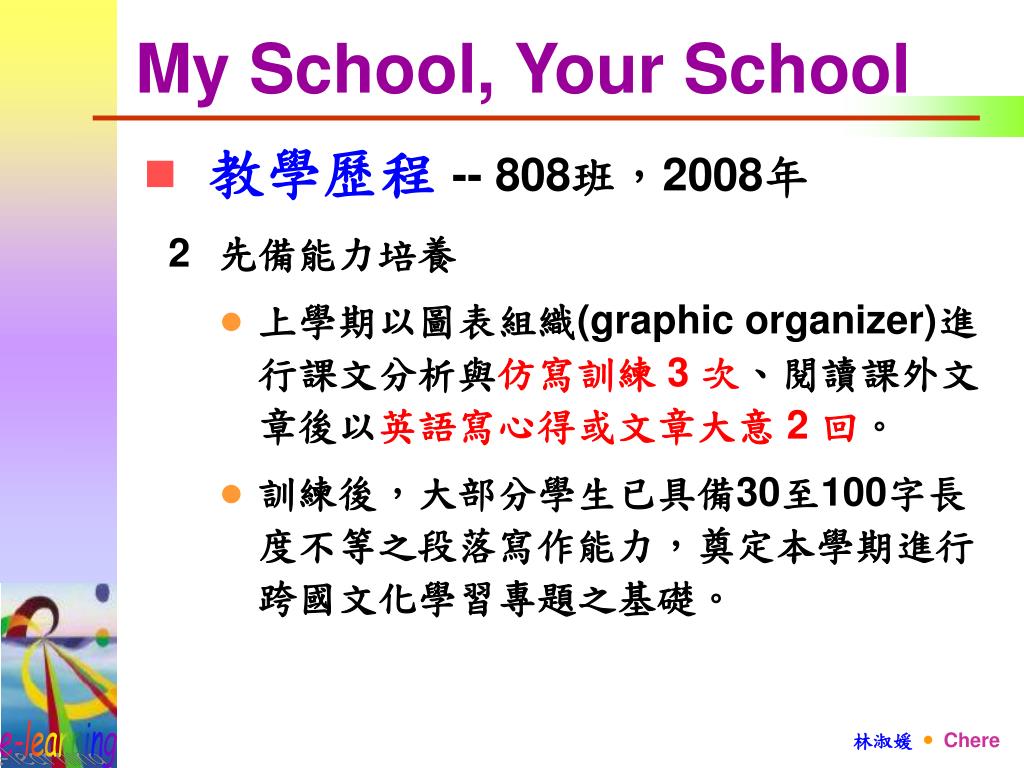 My School, Your School

教學歷程 -- 808班，2008年

2 先備能力培養

上學期以圖表組織(graphic organizer)進行課文分析與仿寫訓練 3 次、閱讀課外文章後以英語寫心得或文章大意 2 回。

訓練後，大部分學生已具備30至100字長度不等之段落寫作能力，奠定本學期進行跨國文化學習專題之基礎。

e-learning

林淑媛 Chere